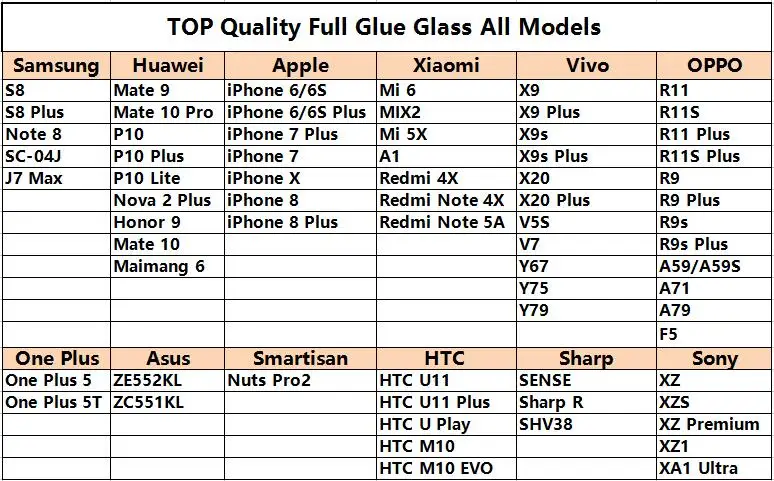 TOP Quality Full Glue Glass All Models

| Samsung | Huawei | Apple | Xiaomi | Vivo | OPPO |
|---|---|---|---|---|---|
| S8 | Mate 9 | iPhone 6/6S | Mi 6 | X9 | R11 |
| S8 Plus | Mate 10 Pro | iPhone 6/6S Plus | MIX2 | X9 Plus | R11S |
| Note 8 | P10 | iPhone 7 Plus | Mi 5X | X9s | R11 Plus |
| SC-04J | P10 Plus | iPhone 7 | A1 | X9s Plus | R11S Plus |
| J7 Max | P10 Lite | iPhone X | Redmi 4X | X20 | R9 |
| | Nova 2 Plus | iPhone 8 | Redmi Note 4X | X20 Plus | R9 Plus |
| | Honor 9 | iPhone 8 Plus | Redmi Note 5A | V5S | R9s |
| | Mate 10 | | | V7 | R9s Plus |
| | Maimang 6 | | | Y67 | A59/A59S |
| | | | | Y75 | A71 |
| | | | | Y79 | A79 |
| | | | | | F5 |
| One Plus | Asus | Smartisan | HTC | Sharp | Sony |
| One Plus 5 | ZE552KL | Nuts Pro2 | HTC U11 | SENSE | XZ |
| One Plus 5T | ZC551KL | | HTC U11 Plus | Sharp R | XZS |
| | | | HTC U Play | SHV38 | XZ Premium |
| | | | HTC M10 | | XZ1 |
| | | | HTC M10 EVO | | XA1 Ultra |